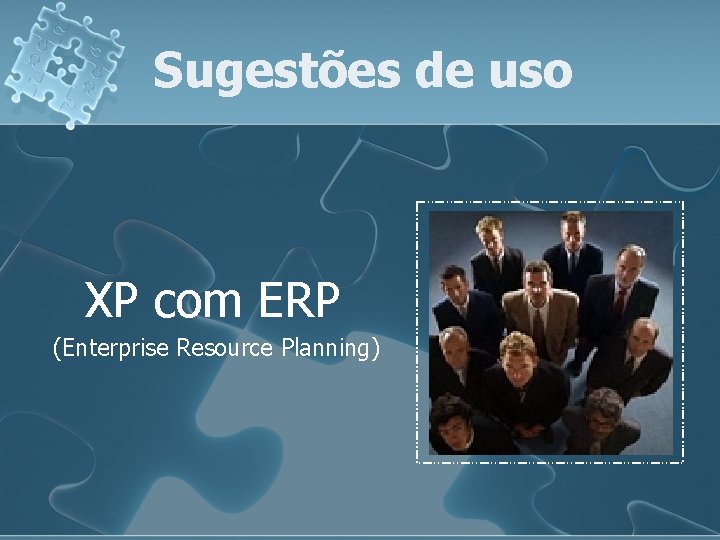 Sugestões de uso

XP com ERP
(Enterprise Resource Planning)